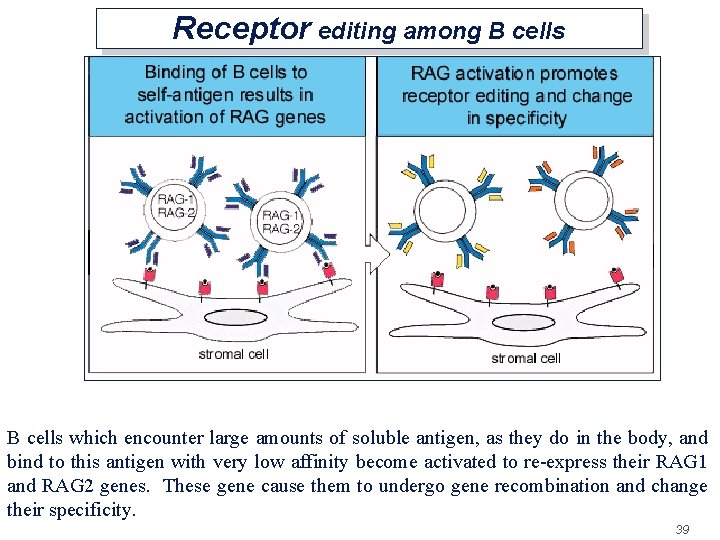 Receptor editing among B cells

Binding of B cells to self-antigen results in activation of RAG genes

RAG-1
RAG-2

RAG-1
RAG-2

stromal cell

RAG activation promotes receptor editing and change in specificity

stromal cell

B cells which encounter large amounts of soluble antigen, as they do in the body, and bind to this antigen with very low affinity become activated to re-express their RAG1 and RAG2 genes. These gene cause them to undergo gene recombination and change their specificity.

39